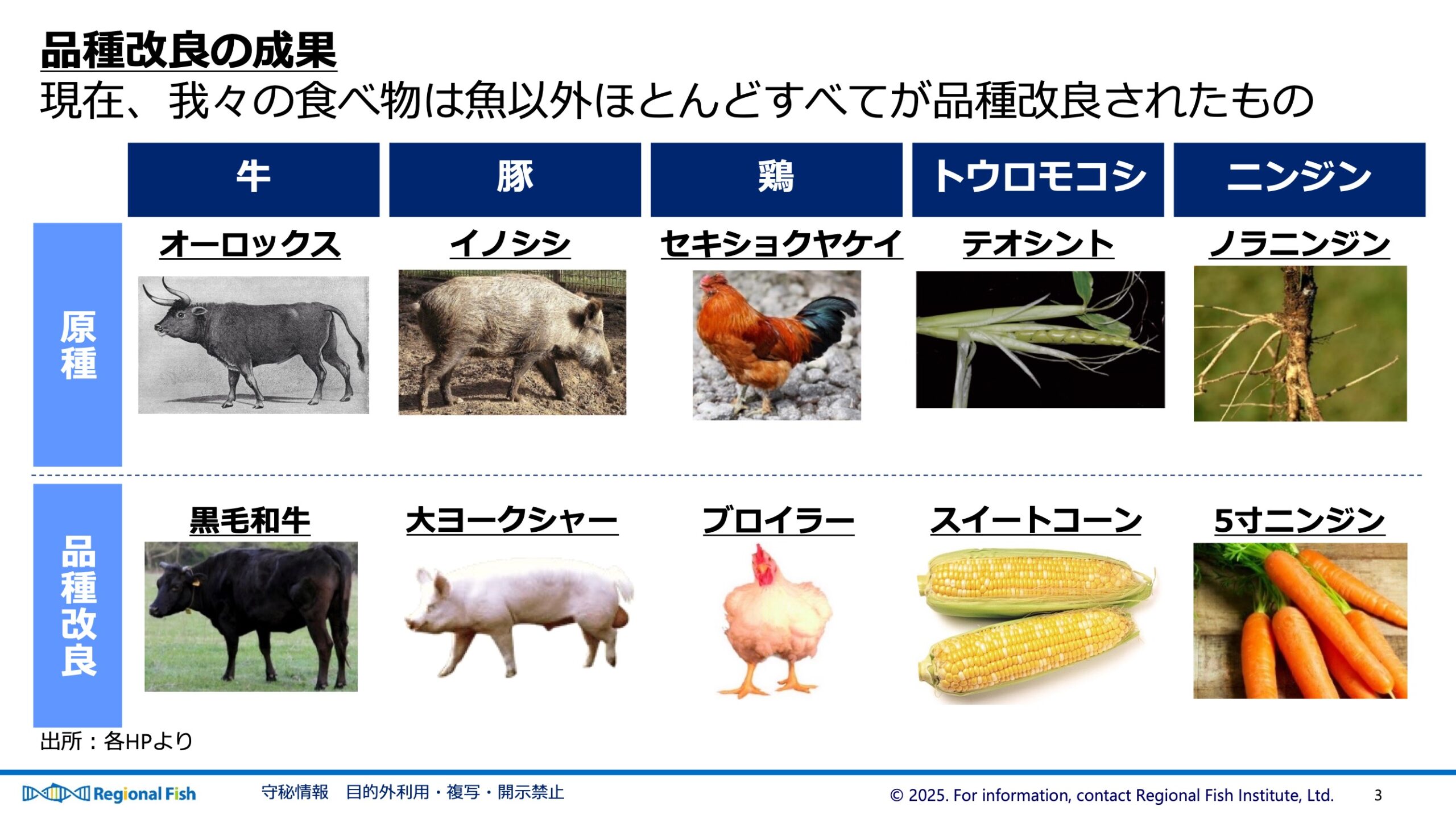 品種改良の成果
現在、我々の食べ物は魚以外ほとんどすべてが品種改良されたもの

|  | 牛 | 豚 | 鶏 | トウロモコシ | ニンジン |
|---|---|---|---|---|---|
| 原種 | オーロックス | イノシシ | セキショクヤケイ | テオシント | ノラニンジン |
| 品種改良 | 黒毛和牛 | 大ヨークシャー | ブロイラー | スイートコーン | 5寸ニンジン |

出所：各HPより

Regional Fish　守秘情報　目的外利用・複写・開示禁止　© 2025. For information, contact Regional Fish Institute, Ltd.　3